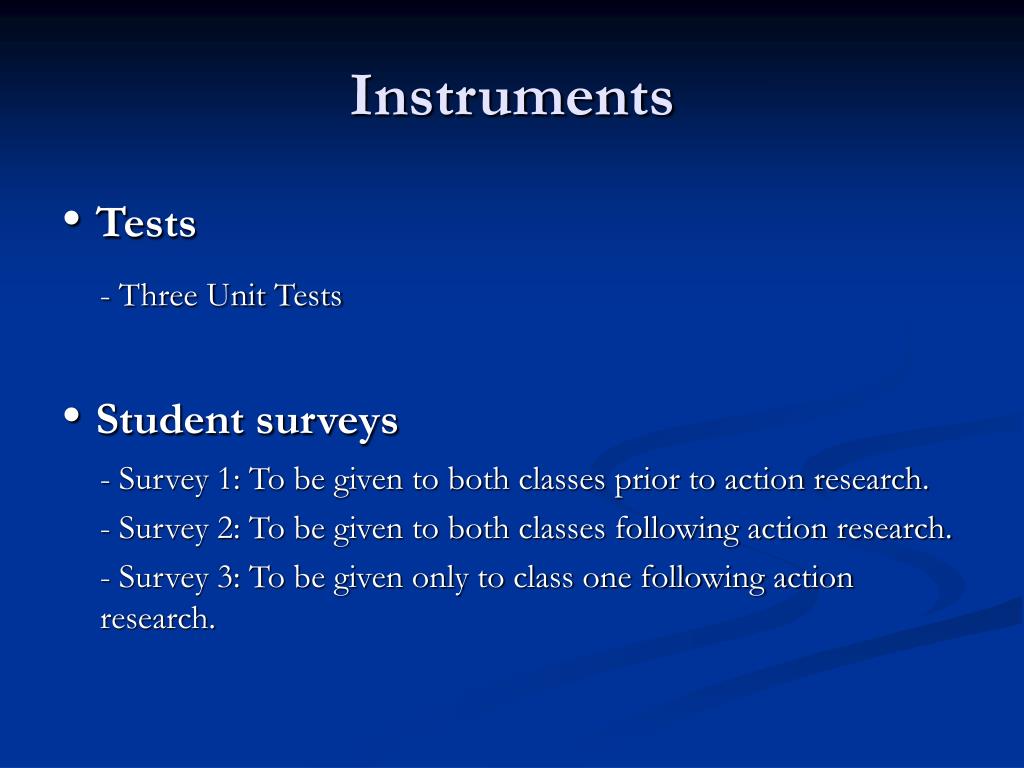 Instruments

• Tests

- Three Unit Tests

• Student surveys

- Survey 1: To be given to both classes prior to action research.

- Survey 2: To be given to both classes following action research.

- Survey 3: To be given only to class one following action research.